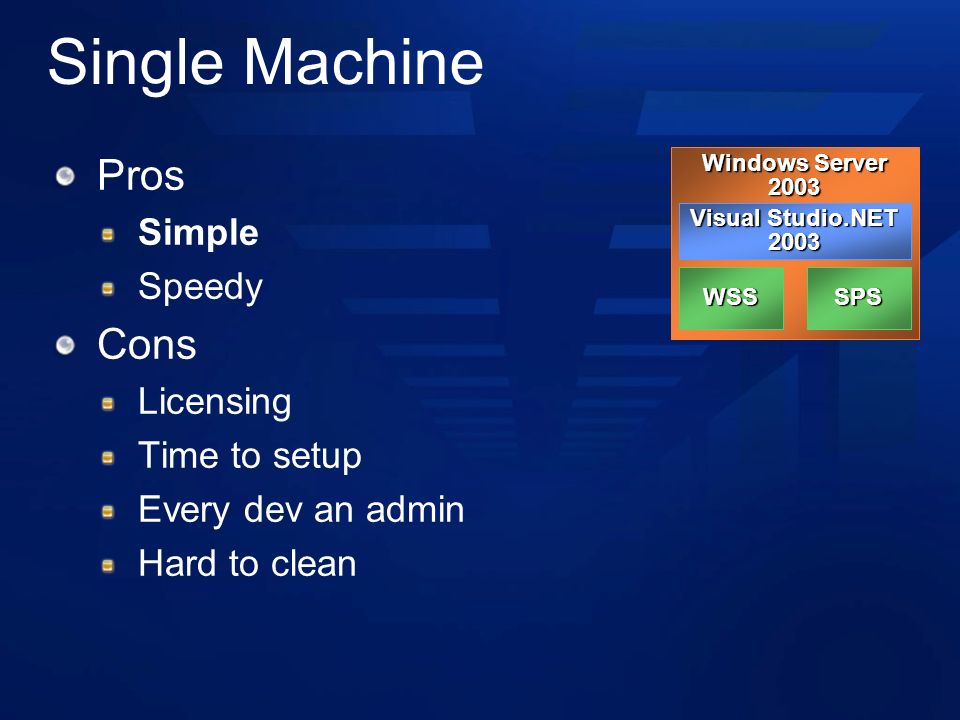 Single Machine

Pros
Simple
Speedy
Cons
Licensing
Time to setup
Every dev an admin
Hard to clean

Windows Server 2003
Visual Studio.NET 2003
WSS
SPS